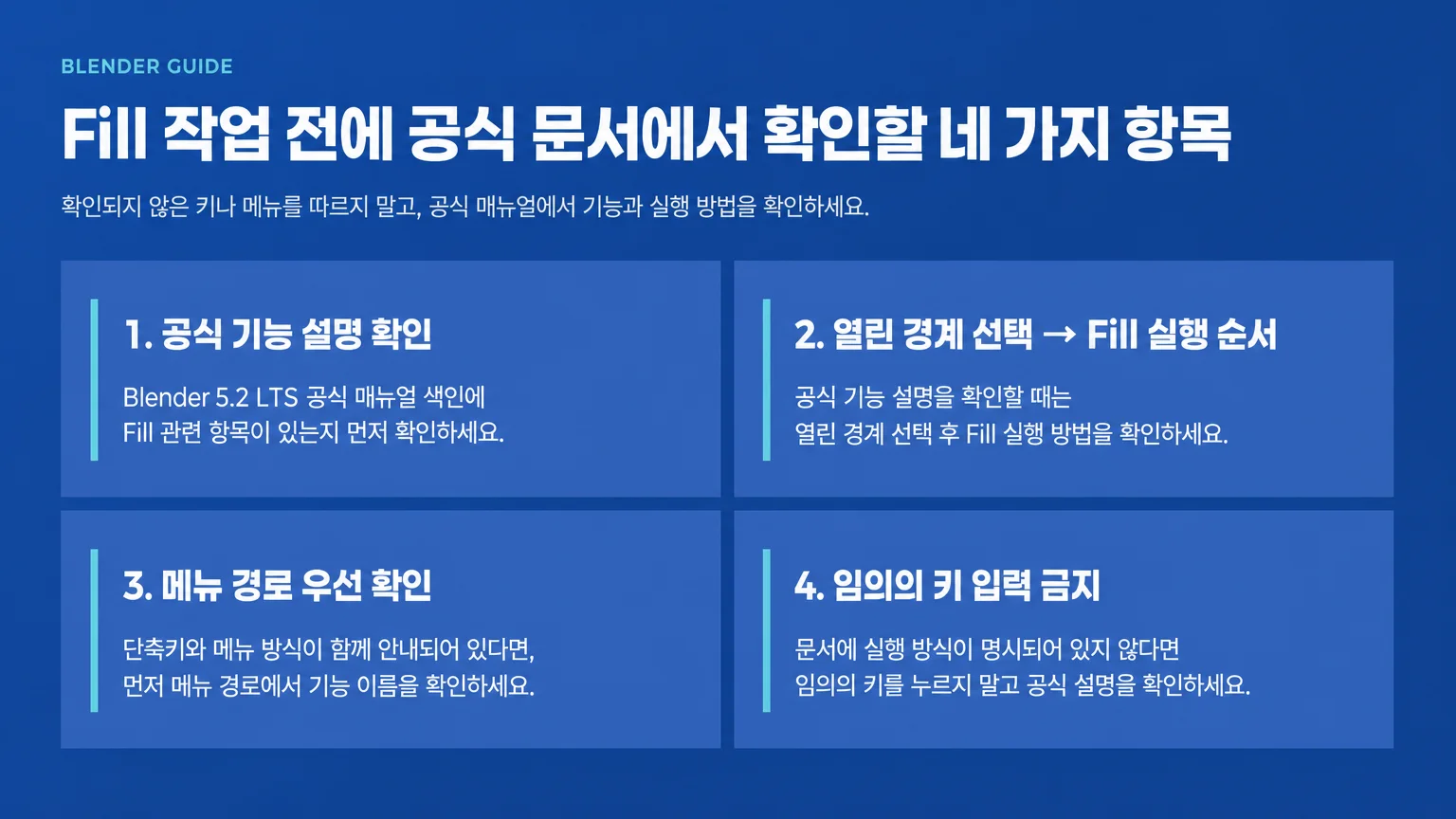 BLENDER GUIDE

Fill 작업 전에 공식 문서에서 확인할 네 가지 항목

확인되지 않은 키나 메뉴를 따르지 말고, 공식 매뉴얼에서 기능과 실행 방법을 확인하세요.

1. 공식 기능 설명 확인

Blender 5.2 LTS 공식 매뉴얼 색인에 Fill 관련 항목이 있는지 먼저 확인하세요.

2. 열린 경계 선택 → Fill 실행 순서

공식 기능 설명을 확인할 때는 열린 경계 선택 후 Fill 실행 방법을 확인하세요.

3. 메뉴 경로 우선 확인

단축키와 메뉴 방식이 함께 안내되어 있다면, 먼저 메뉴 경로에서 기능 이름을 확인하세요.

4. 임의의 키 입력 금지

문서에 실행 방식이 명시되어 있지 않다면 임의의 키를 누르지 말고 공식 설명을 확인하세요.